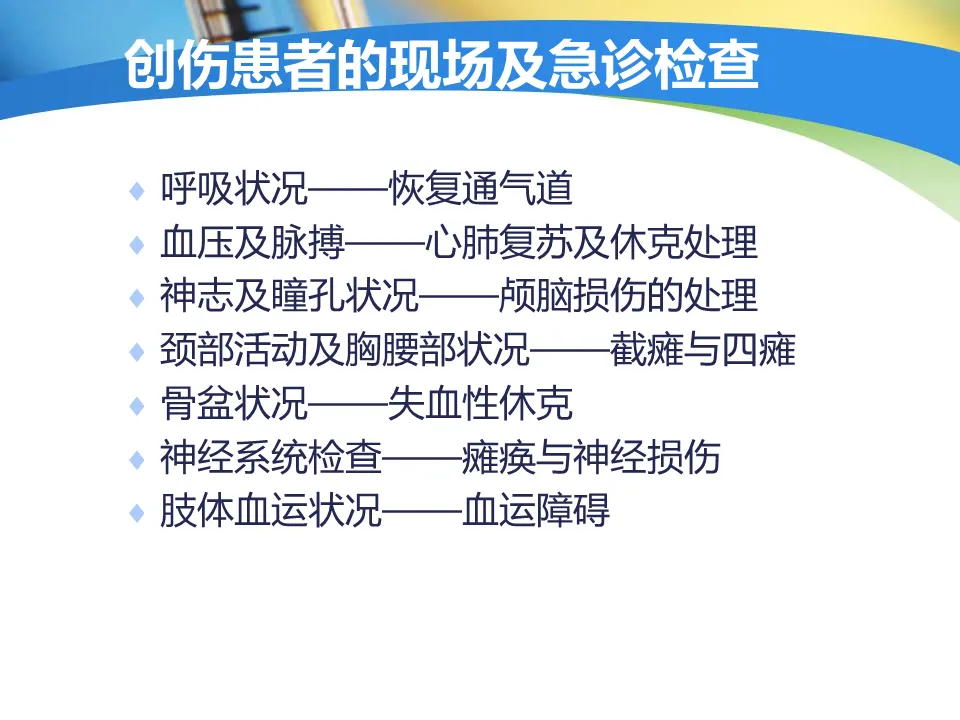 创伤患者的现场及急诊检查

呼吸状况——恢复通气道
血压及脉搏——心肺复苏及休克处理
神志及瞳孔状况——颅脑损伤的处理
颈部活动及胸腰部状况——截瘫与四瘫
骨盆状况——失血性休克
神经系统检查——瘫痪与神经损伤
肢体血运状况——血运障碍